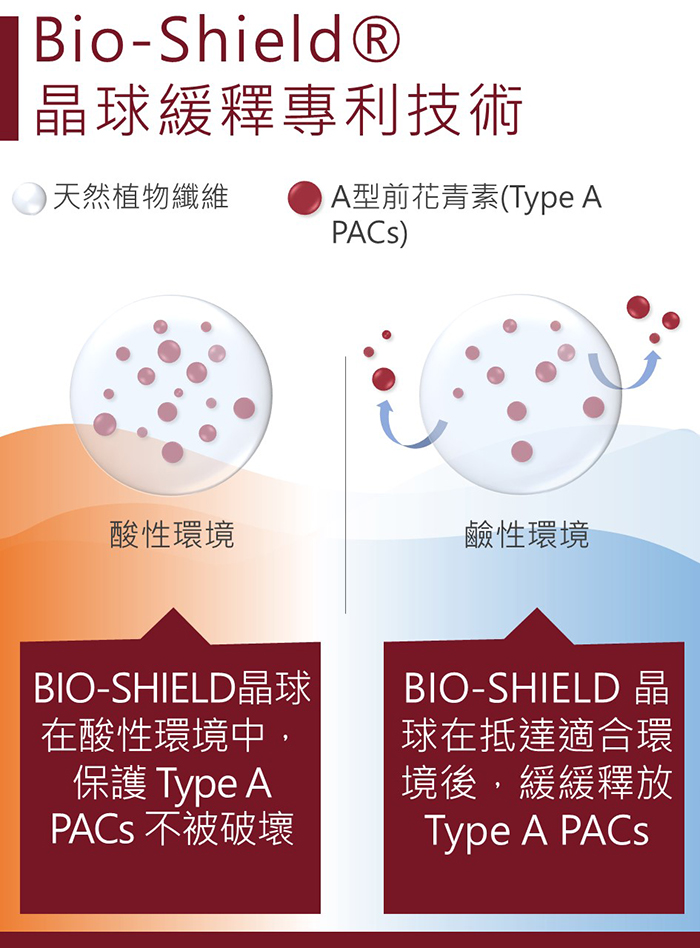 Bio-Shield®
晶球緩釋專利技術

天然植物纖維

A型前花青素(Type A PACs)

酸性環境

鹼性環境

BIO-SHIELD晶球在酸性環境中，保護 Type A PACs 不被破壞

BIO-SHIELD 晶球在抵達適合環境後，緩緩釋放 Type A PACs